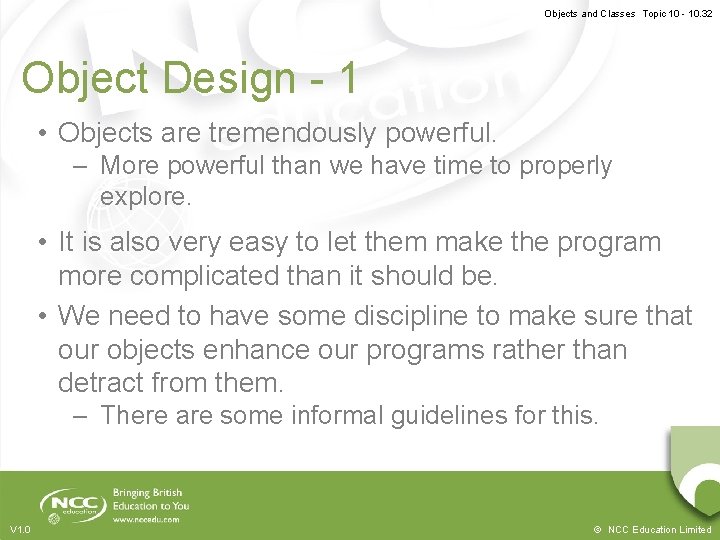 Objects and Classes Topic 10 - 10.32

Object Design - 1

• Objects are tremendously powerful.
– More powerful than we have time to properly explore.

• It is also very easy to let them make the program more complicated than it should be.

• We need to have some discipline to make sure that our objects enhance our programs rather than detract from them.
– There are some informal guidelines for this.

NCC education
Bringing British Education to You
www.nccedu.com

V1.0

© NCC Education Limited